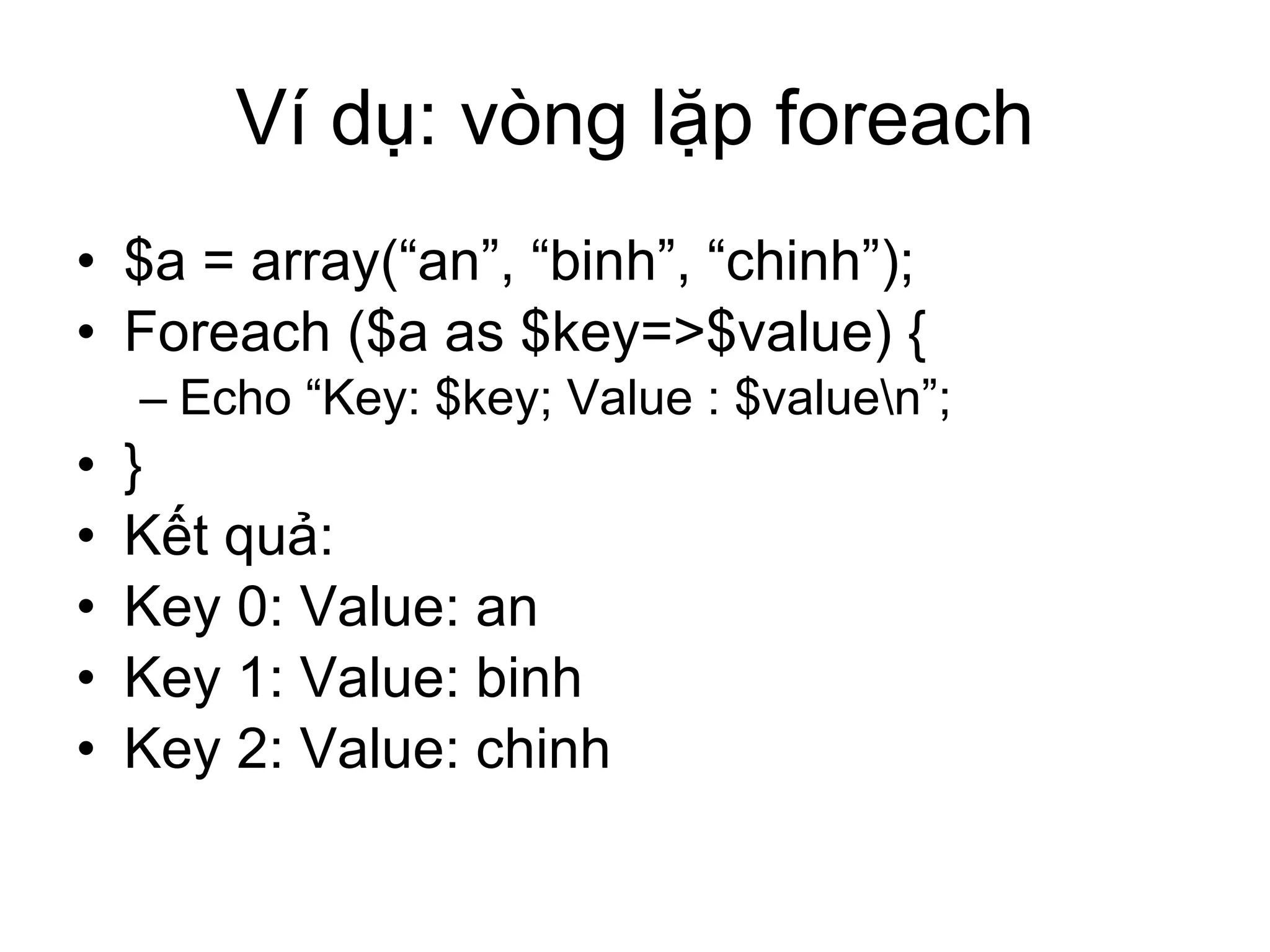 Ví dụ: vòng lặp foreach

• \$a = array(“an”, “binh”, “chinh”);
• Foreach (\$a as \$key=>\$value) {
– Echo “Key: \$key; Value : \$value\n”;
• }
• Kết quả:
• Key 0: Value: an
• Key 1: Value: binh
• Key 2: Value: chinh